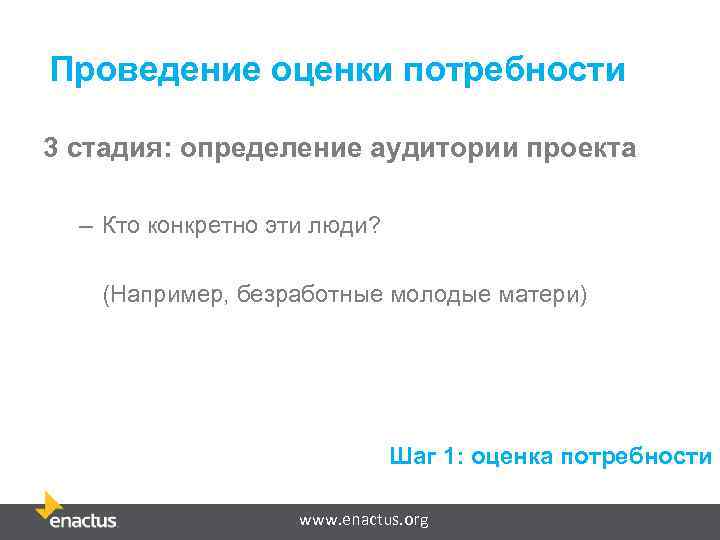 Проведение оценки потребности

3 стадия: определение аудитории проекта

– Кто конкретно эти люди?

(Например, безработные молодые матери)

Шаг 1: оценка потребности

enactus

www.enactus.org